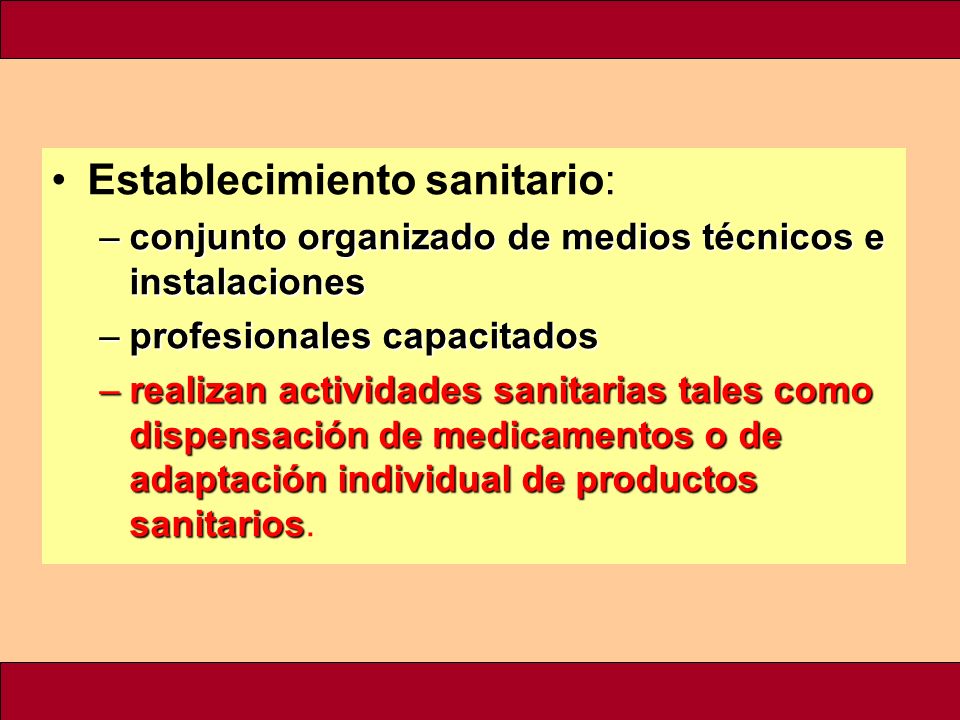 • Establecimiento sanitario:
– conjunto organizado de medios técnicos e instalaciones
– profesionales capacitados
– realizan actividades sanitarias tales como dispensación de medicamentos o de adaptación individual de productos sanitarios.